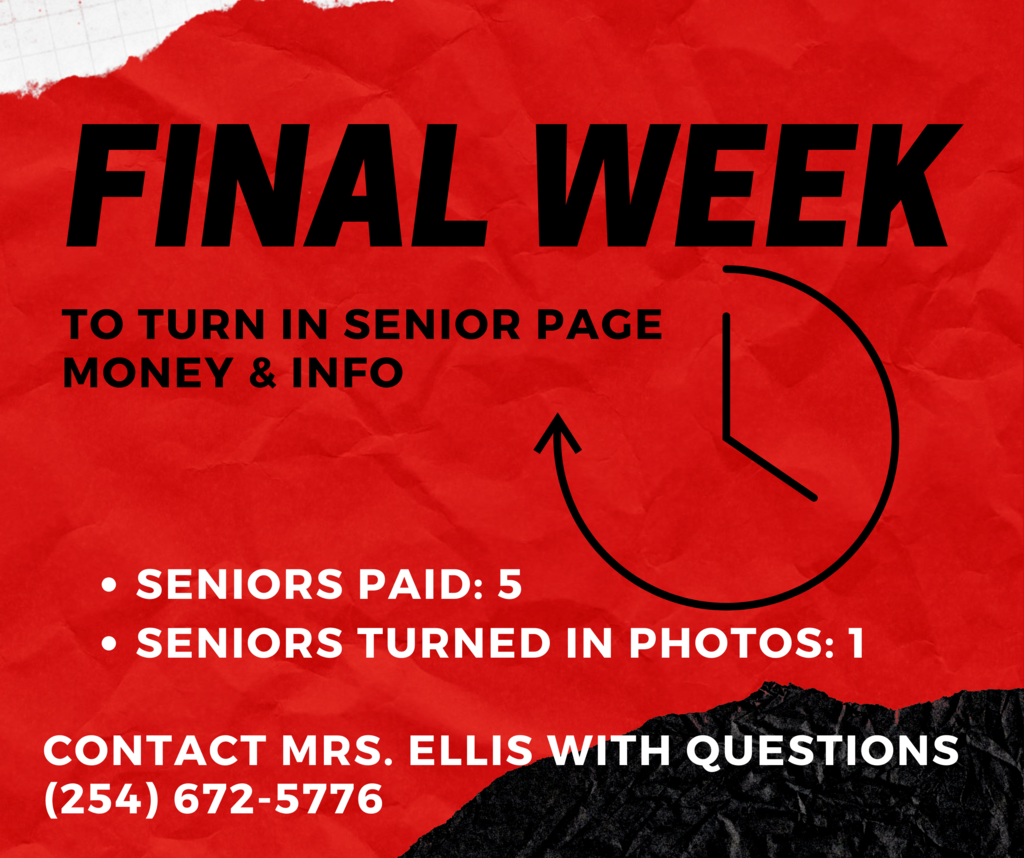 FINAL WEEK

TO TURN IN SENIOR PAGE MONEY & INFO

• SENIORS PAID: 5
• SENIORS TURNED IN PHOTOS: 1

CONTACT MRS. ELLIS WITH QUESTIONS
(254) 672-5776